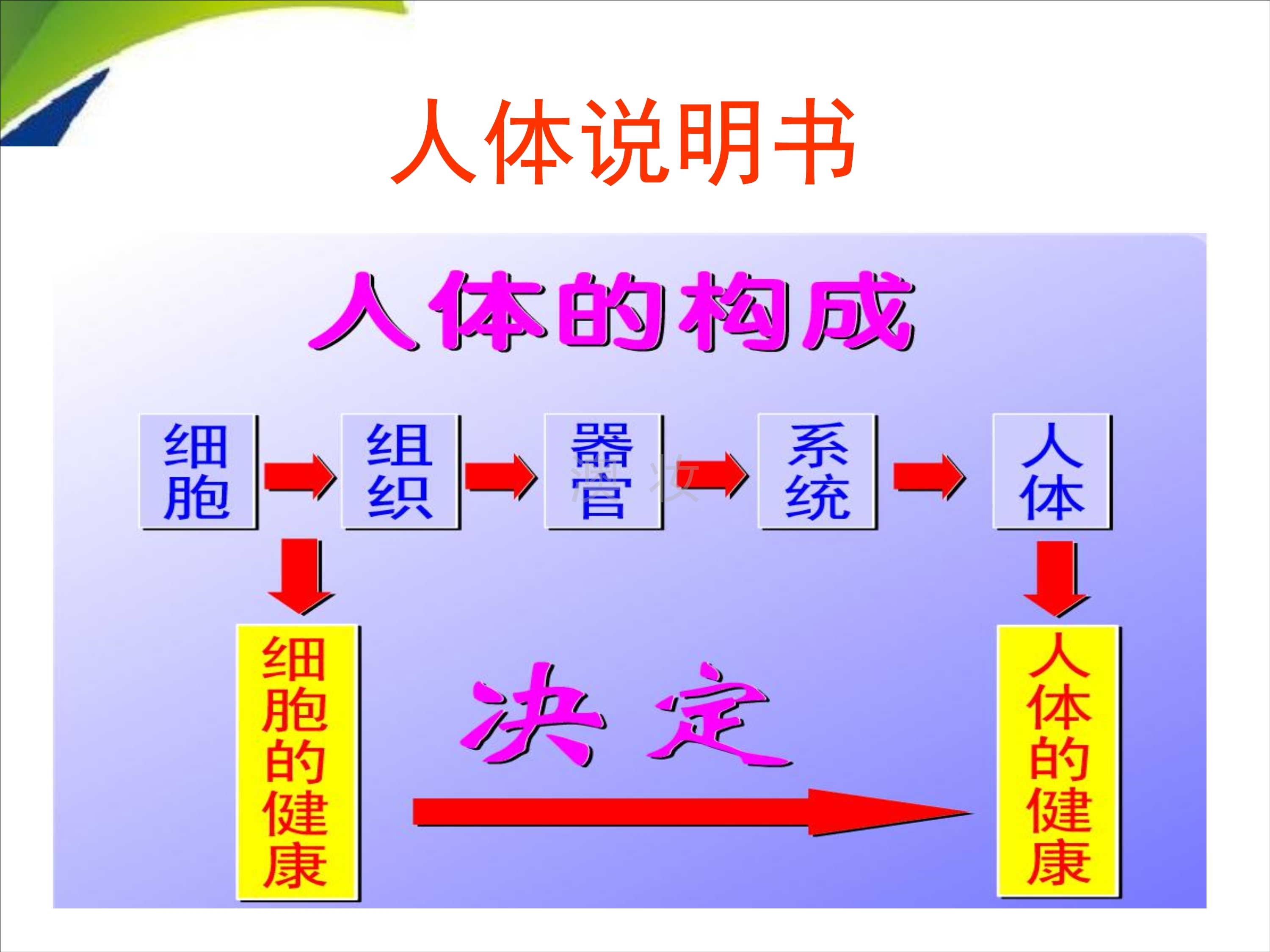 人体说明书

人体的构成

细胞 组织 器官 系统 人体

细胞的健康

决定

人体的健康